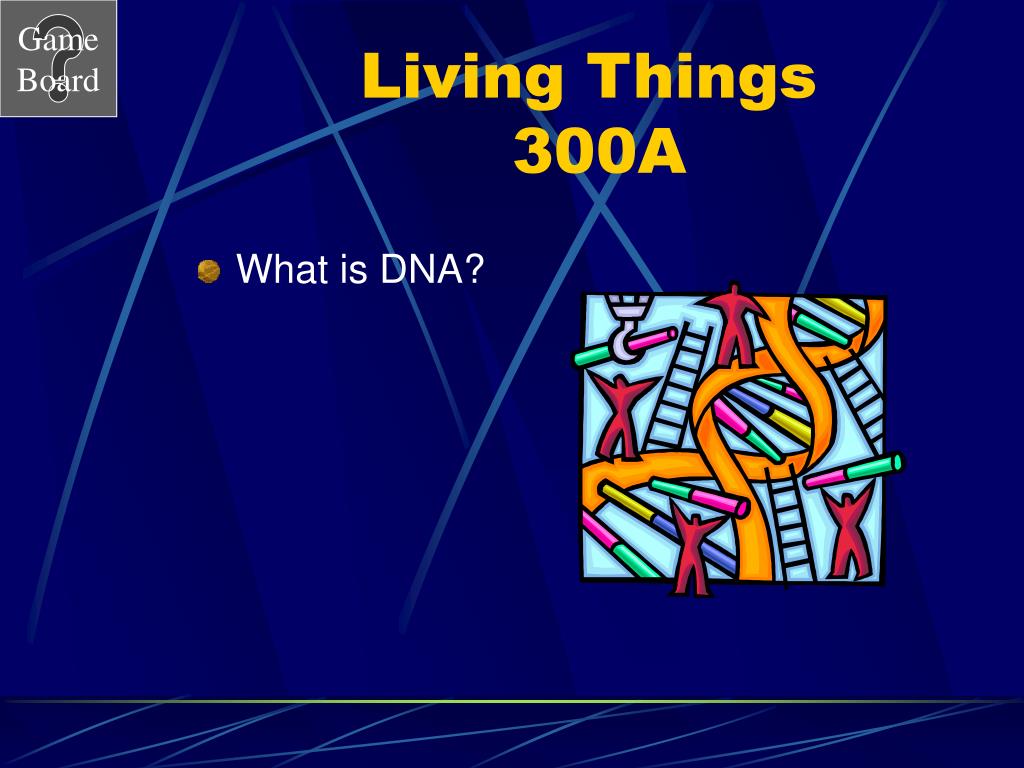 Game Board

Living Things 300A

What is DNA?